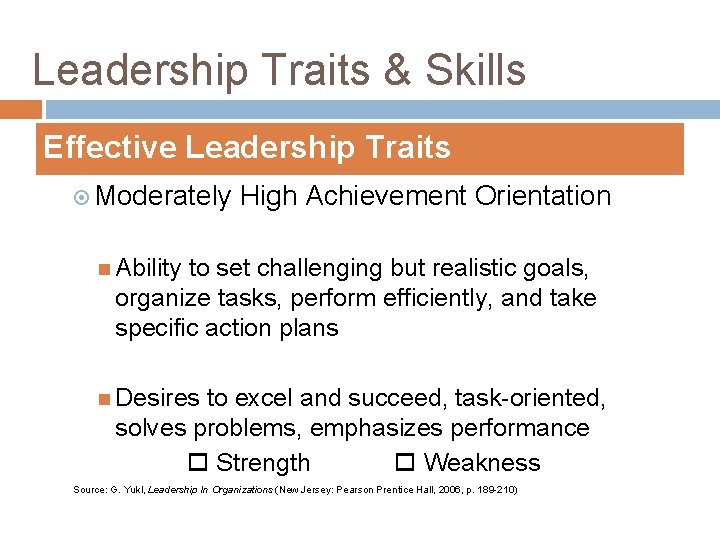 Leadership Traits & Skills

Effective Leadership Traits

Moderately High Achievement Orientation

Ability to set challenging but realistic goals, organize tasks, perform efficiently, and take specific action plans

Desires to excel and succeed, task-oriented, solves problems, emphasizes performance

☐ Strength ☐ Weakness

Source: G. Yukl, Leadership In Organizations (New Jersey: Pearson Prentice Hall, 2006, p. 189-210)